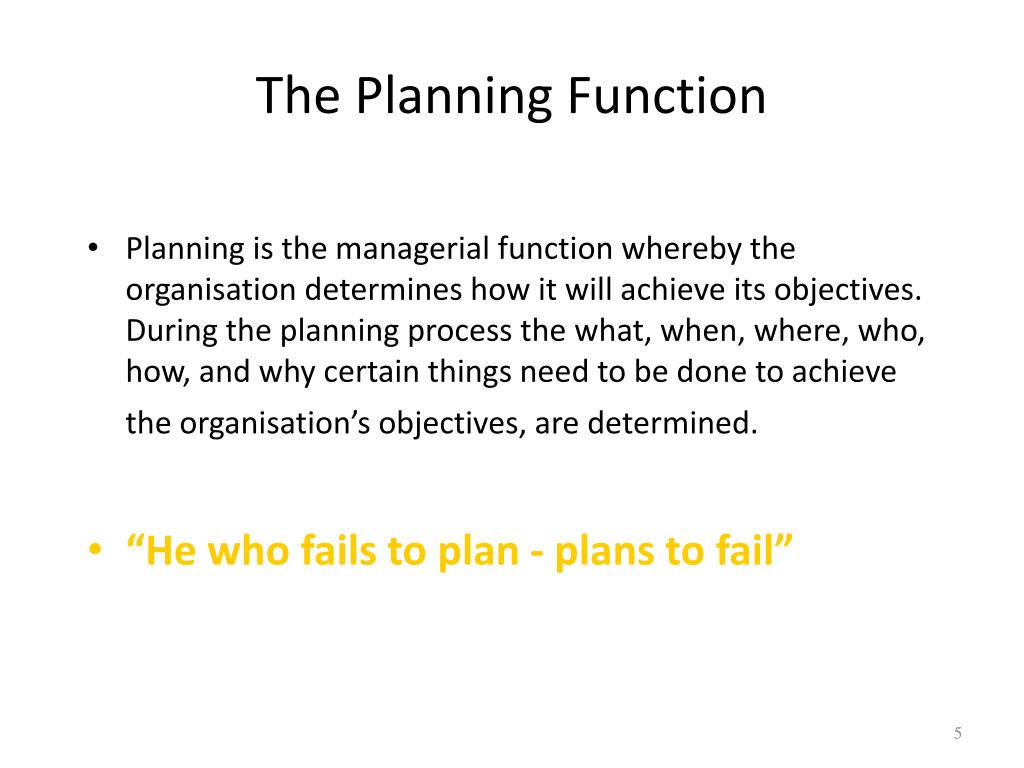 The Planning Function

• Planning is the managerial function whereby the organisation determines how it will achieve its objectives. During the planning process the what, when, where, who, how, and why certain things need to be done to achieve the organisation’s objectives, are determined.

• “He who fails to plan - plans to fail”

5